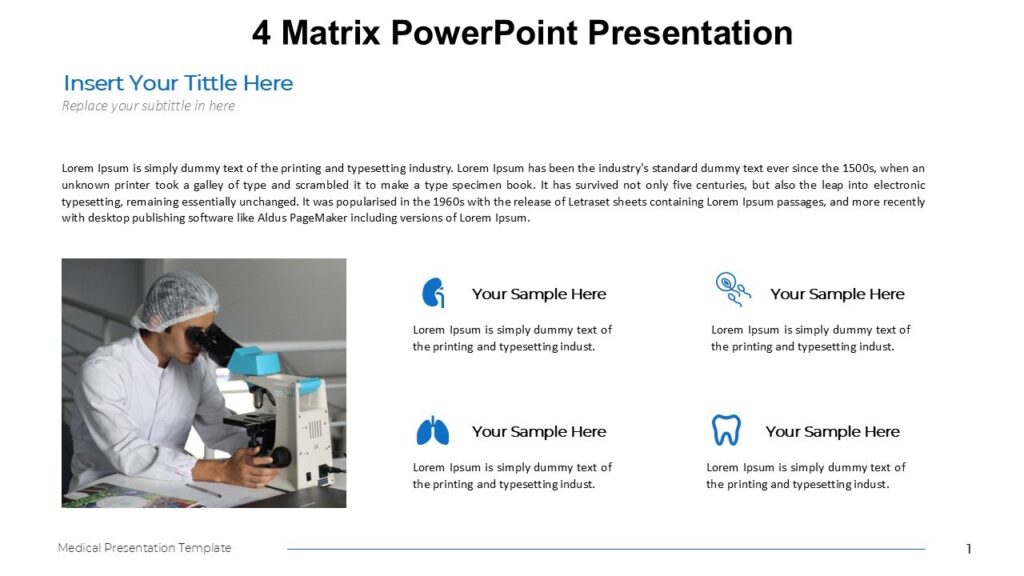 4 Matrix PowerPoint Presentation

Insert Your Tittle Here

Replace your subtittle in here

Lorem Ipsum is simply dummy text of the printing and typesetting industry. Lorem Ipsum has been the industry's standard dummy text ever since the 1500s, when an unknown printer took a galley of type and scrambled it to make a type specimen book. It has survived not only five centuries, but also the leap into electronic typesetting, remaining essentially unchanged. It was popularised in the 1960s with the release of Letraset sheets containing Lorem Ipsum passages, and more recently with desktop publishing software like Aldus PageMaker including versions of Lorem Ipsum.

Your Sample Here

Lorem Ipsum is simply dummy text of the printing and typesetting indust.

Your Sample Here

Lorem Ipsum is simply dummy text of the printing and typesetting indust.

Your Sample Here

Lorem Ipsum is simply dummy text of the printing and typesetting indust.

Your Sample Here

Lorem Ipsum is simply dummy text of the printing and typesetting indust.

Medical Presentation Template

1